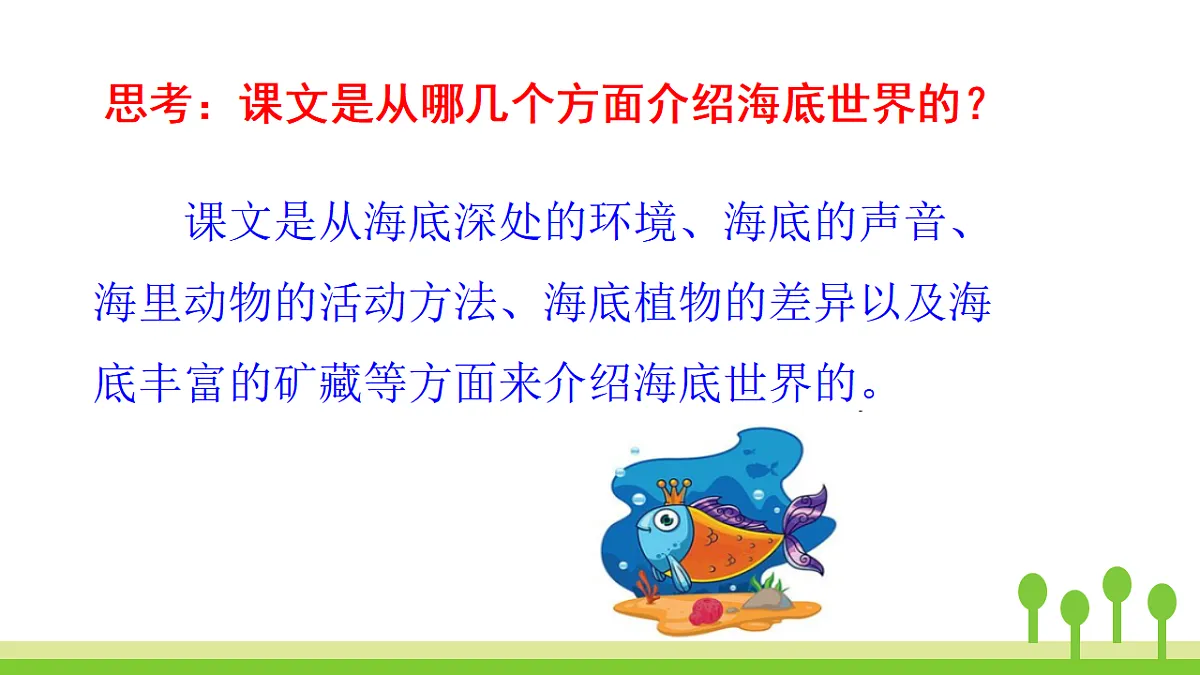 思考：课文是从哪几个方面介绍海底世界的？

课文是从海底深处的环境、海底的声音、海里动物的活动方法、海底植物的差异以及海底丰富的矿藏等方面来介绍海底世界的。